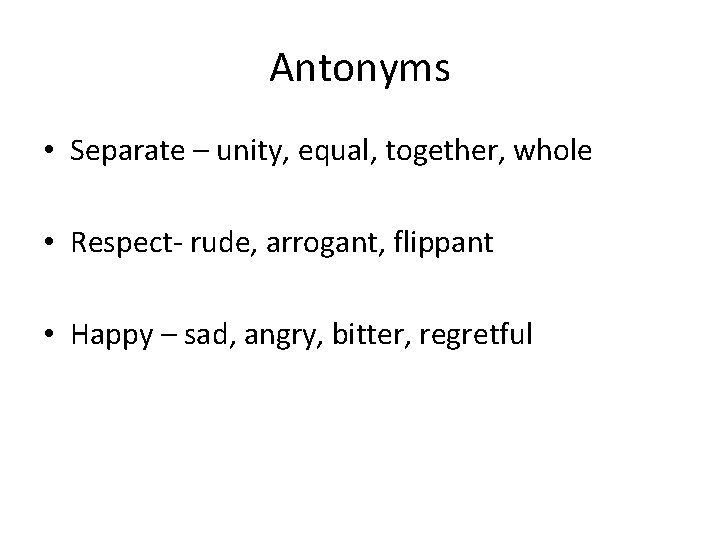 Antonyms

• Separate – unity, equal, together, whole

• Respect- rude, arrogant, flippant

• Happy – sad, angry, bitter, regretful